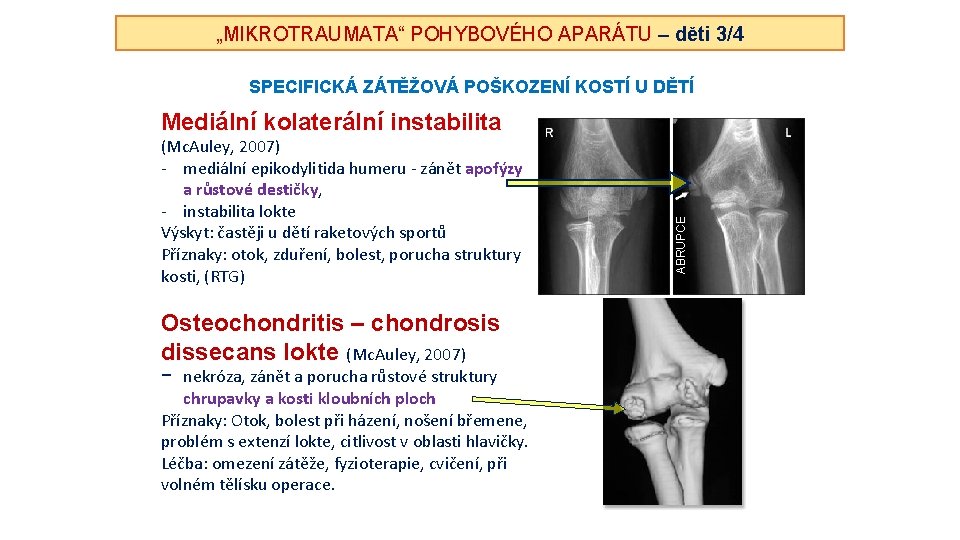 „MIKROTRAUMATA“ POHYBOVÉHO APARÁTU – děti 3/4

SPECIFICKÁ ZÁTĚŽOVÁ POŠKOZENÍ KOSTÍ U DĚTÍ

Mediální kolaterální instabilita

(Mc.Auley, 2007)
- mediální epikodylitida humeru - zánět apofýzy a růstové destičky,
- instabilita lokte
Výskyt: častěji u dětí raketových sportů
Příznaky: otok, zduření, bolest, porucha struktury kosti, (RTG)

R L ABRUPCE

Osteochondritis – chondrosis dissecans lokte (Mc.Auley, 2007)
− nekróza, zánět a porucha růstové struktury chrupavky a kosti kloubních ploch
Příznaky: Otok, bolest při házení, nošení břemene, problém s extenzí lokte, citlivost v oblasti hlavičky.
Léčba: omezení zátěže, fyzioterapie, cvičení, při volném tělísku operace.